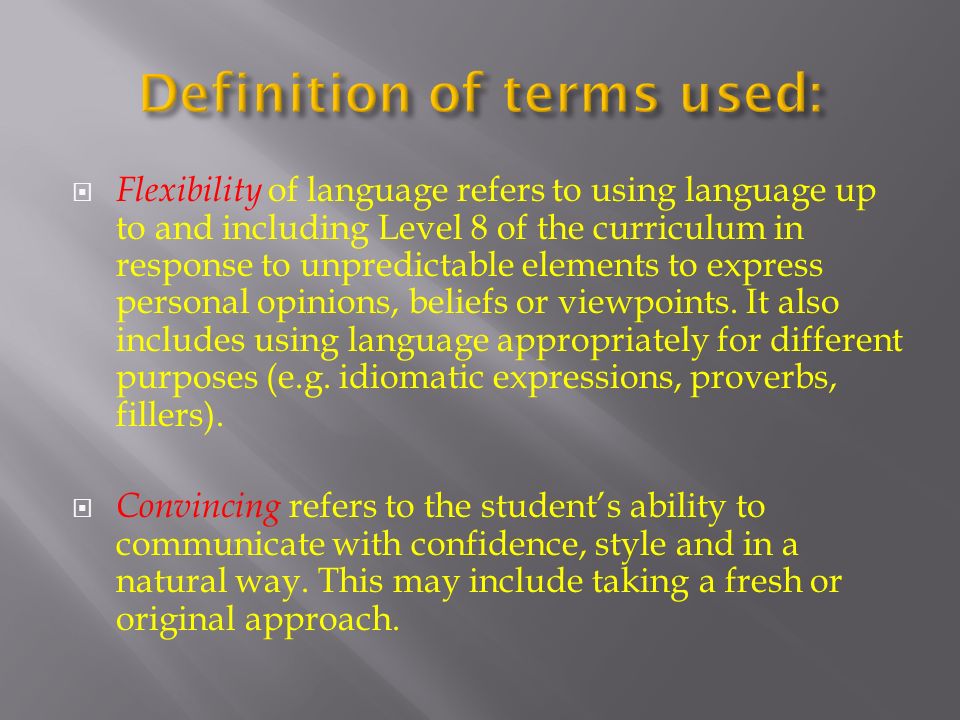 Definition of terms used:

Flexibility of language refers to using language up to and including Level 8 of the curriculum in response to unpredictable elements to express personal opinions, beliefs or viewpoints. It also includes using language appropriately for different purposes (e.g. idiomatic expressions, proverbs, fillers).

Convincing refers to the student's ability to communicate with confidence, style and in a natural way. This may include taking a fresh or original approach.